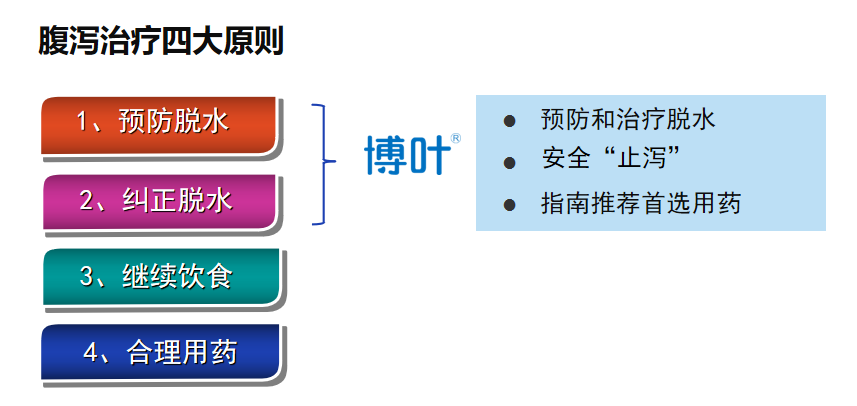 腹泻治疗四大原则

1、预防脱水

2、纠正脱水

3、继续饮食

4、合理用药

博叶®

● 预防和治疗脱水
● 安全“止泻”
● 指南推荐首选用药